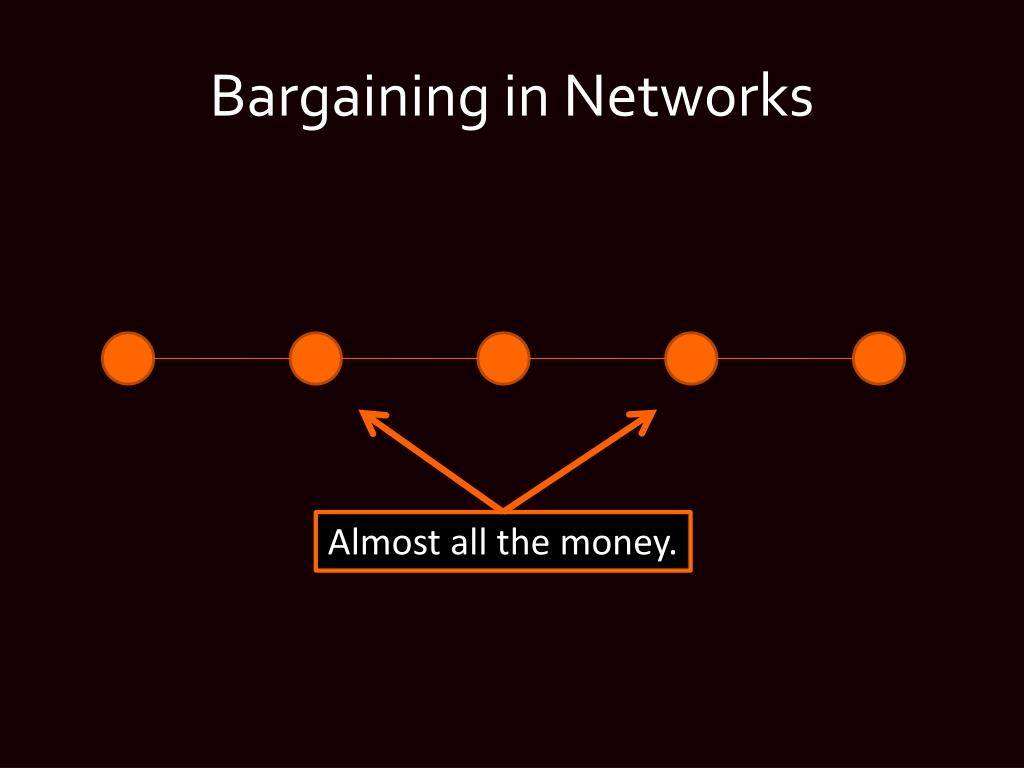 Bargaining in Networks

Almost all the money.